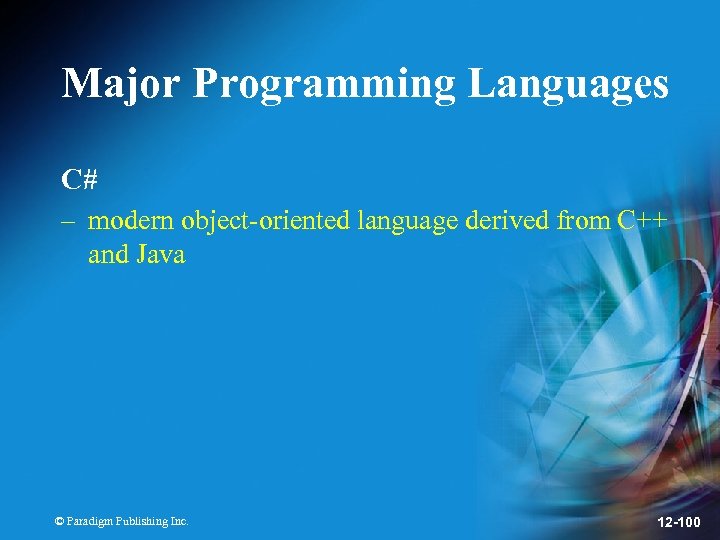 Major Programming Languages

C#

– modern object-oriented language derived from C++ and Java

© Paradigm Publishing Inc.

12-100